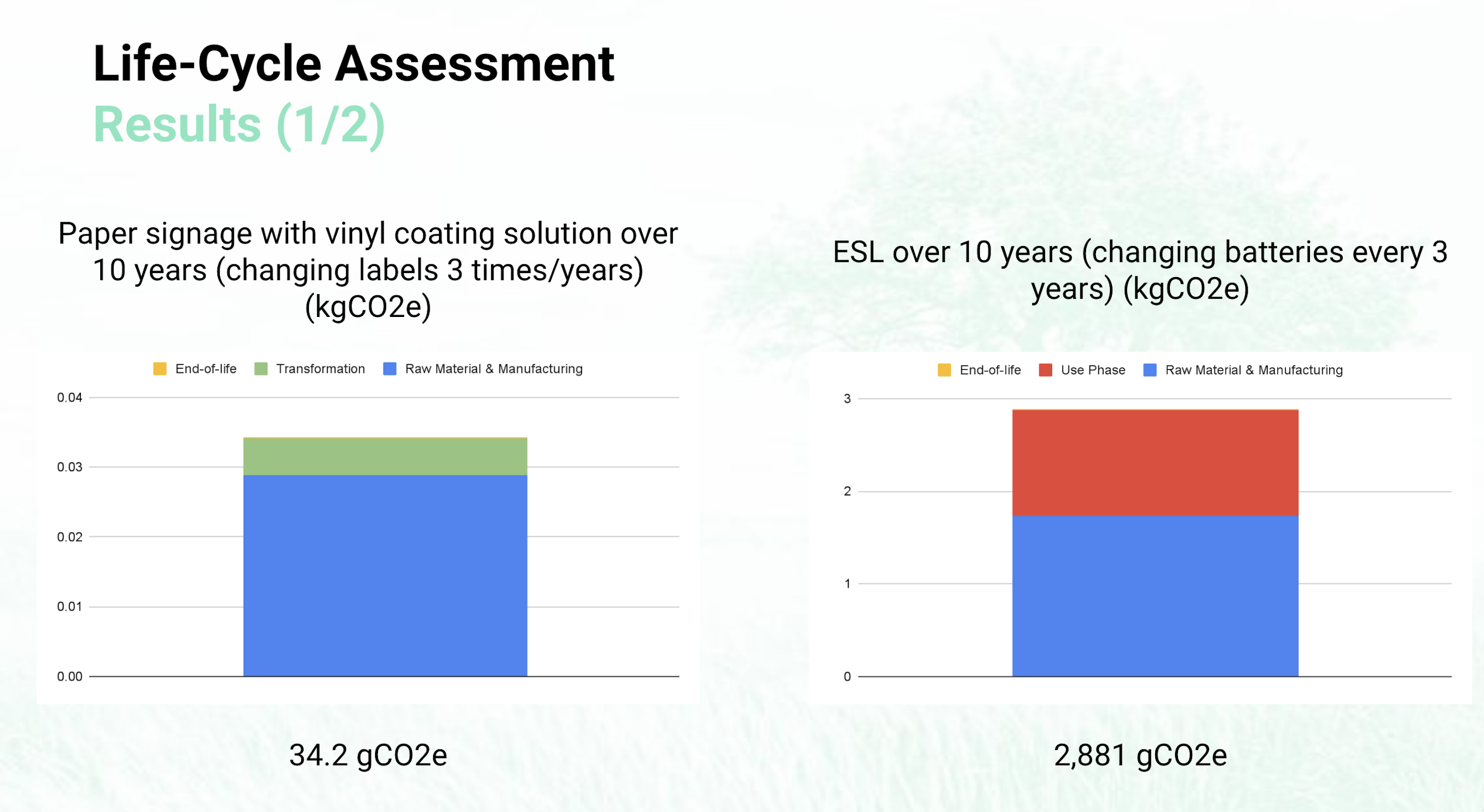 Life-Cycle Assessment
Results (1/2)

Paper signage with vinyl coating solution over 10 years (changing labels 3 times/years) (kgCO2e)

End-of-life
Transformation
Raw Material & Manufacturing

0.04
0.03
0.02
0.01
0.00

34.2 gCO2e

ESL over 10 years (changing batteries every 3 years) (kgCO2e)

End-of-life
Use Phase
Raw Material & Manufacturing

3
2
1
0

2,881 gCO2e